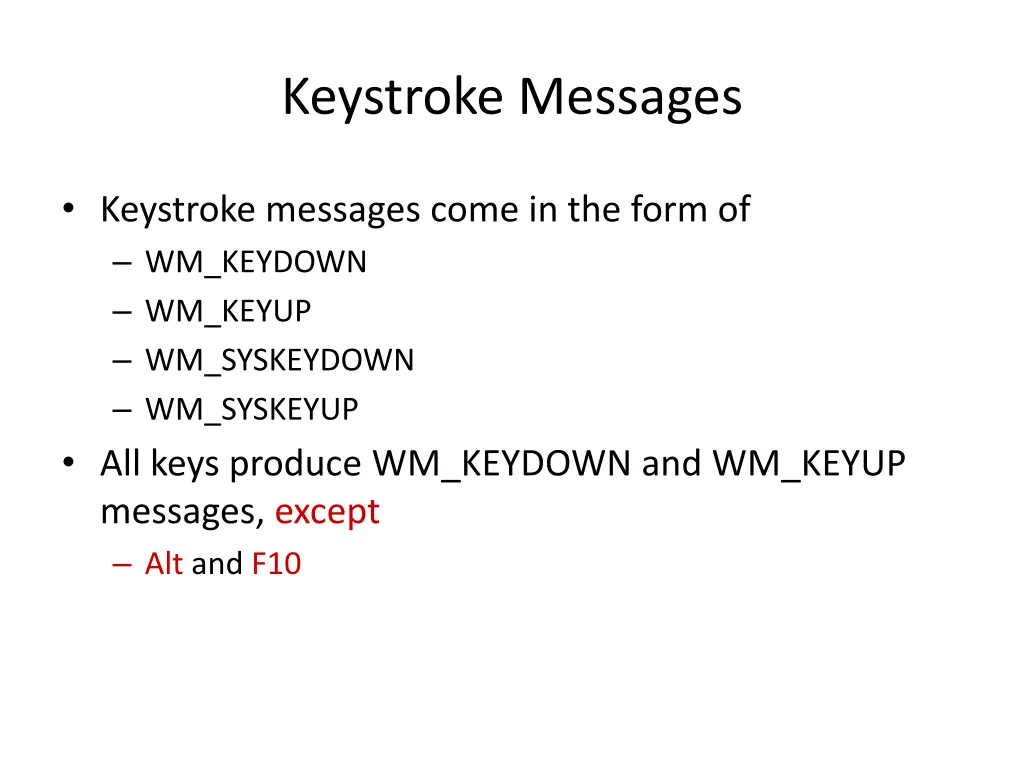 Keystroke Messages

• Keystroke messages come in the form of
– WM_KEYDOWN
– WM_KEYUP
– WM_SYSKEYDOWN
– WM_SYSKEYUP
• All keys produce WM_KEYDOWN and WM_KEYUP messages, except
– Alt and F10